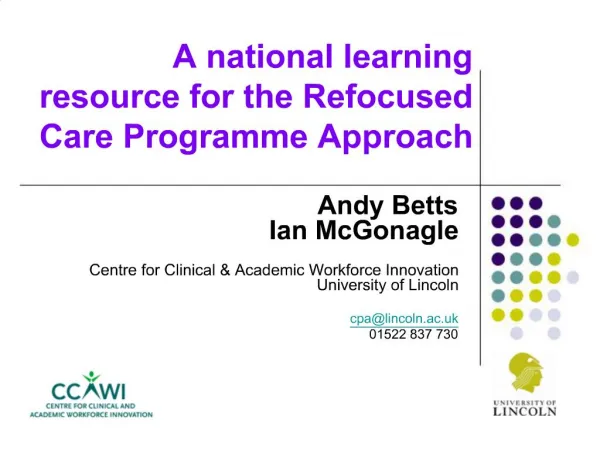 A national learning resource for the Refocused Care Programme Approach

Andy Betts
Ian McGonagle

Centre for Clinical & Academic Workforce Innovation
University of Lincoln

cpa@lincoln.ac.uk
01522 837 730

CCAWI
CENTRE FOR CLINICAL AND ACADEMIC WORKFORCE INNOVATION

UNIVERSITY OF LINCOLN